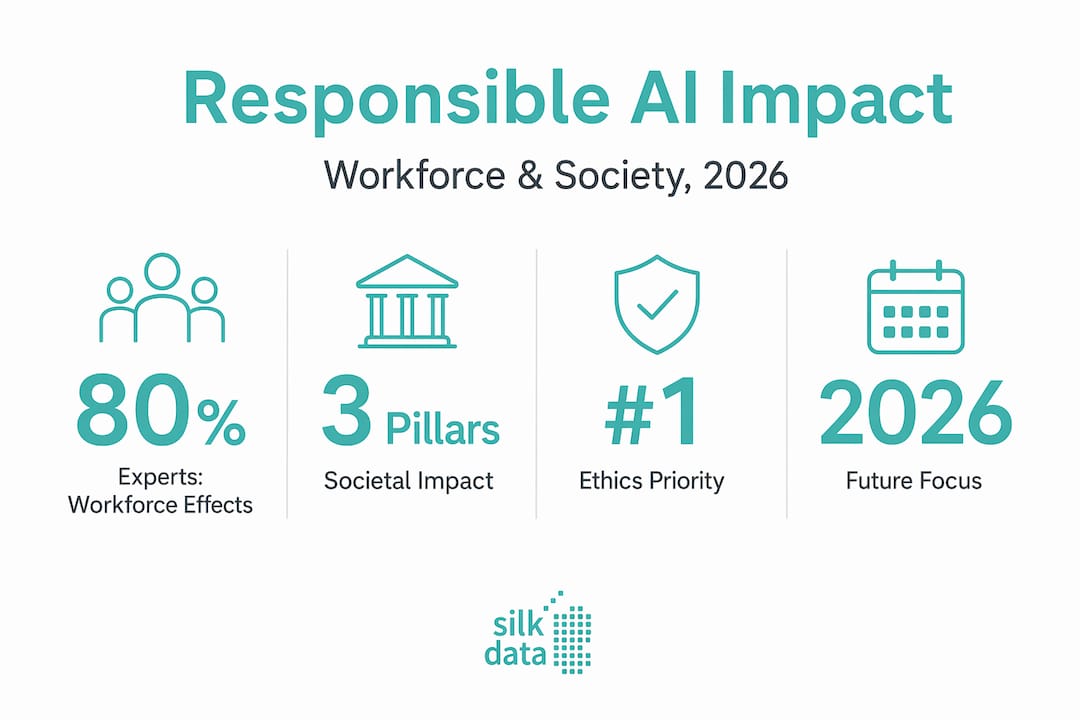 Responsible AI Impact

Workforce & Society, 2026

80%
Experts: Workforce Effects

3 Pillars
Societal Impact

#1
Ethics Priority

2026
Future Focus

silk data